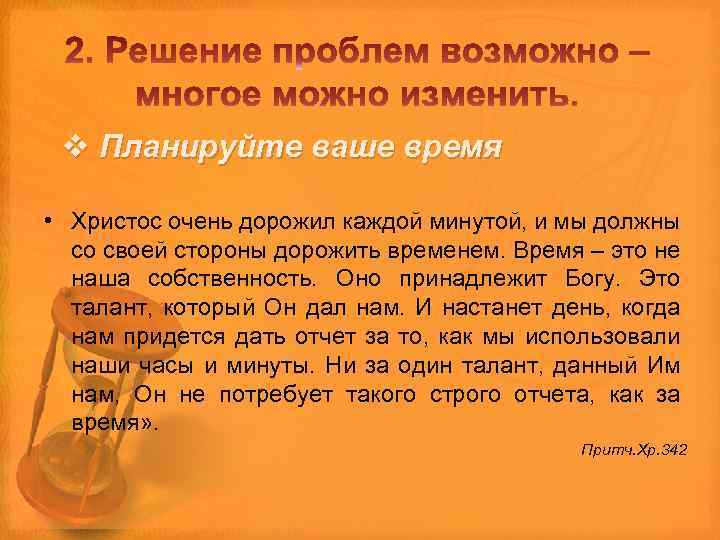 2. Решение проблем возможно – многое можно изменить.

❖ Планируйте ваше время

• Христос очень дорожил каждой минутой, и мы должны со своей стороны дорожить временем. Время – это не наша собственность. Оно принадлежит Богу. Это талант, который Он дал нам. И настанет день, когда нам придется дать отчет за то, как мы использовали наши часы и минуты. Ни за один талант, данный Им нам, Он не потребует такого строго отчета, как за время».

Притч.Хр.342